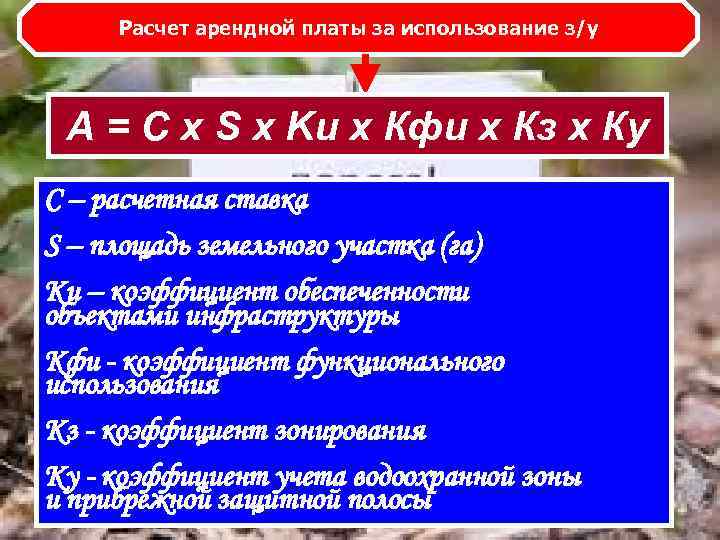 Расчет арендной платы за использование з/у

А = С х S х Ки х Кфи х Кз х Ку

С – расчетная ставка

S – площадь земельного участка (га)

Ки – коэффициент обеспеченности объектами инфраструктуры

Кфи - коэффициент функционального использования

Кз - коэффициент зонирования

Ку - коэффициент учета водоохранной зоны и прибрежной защитной полосы